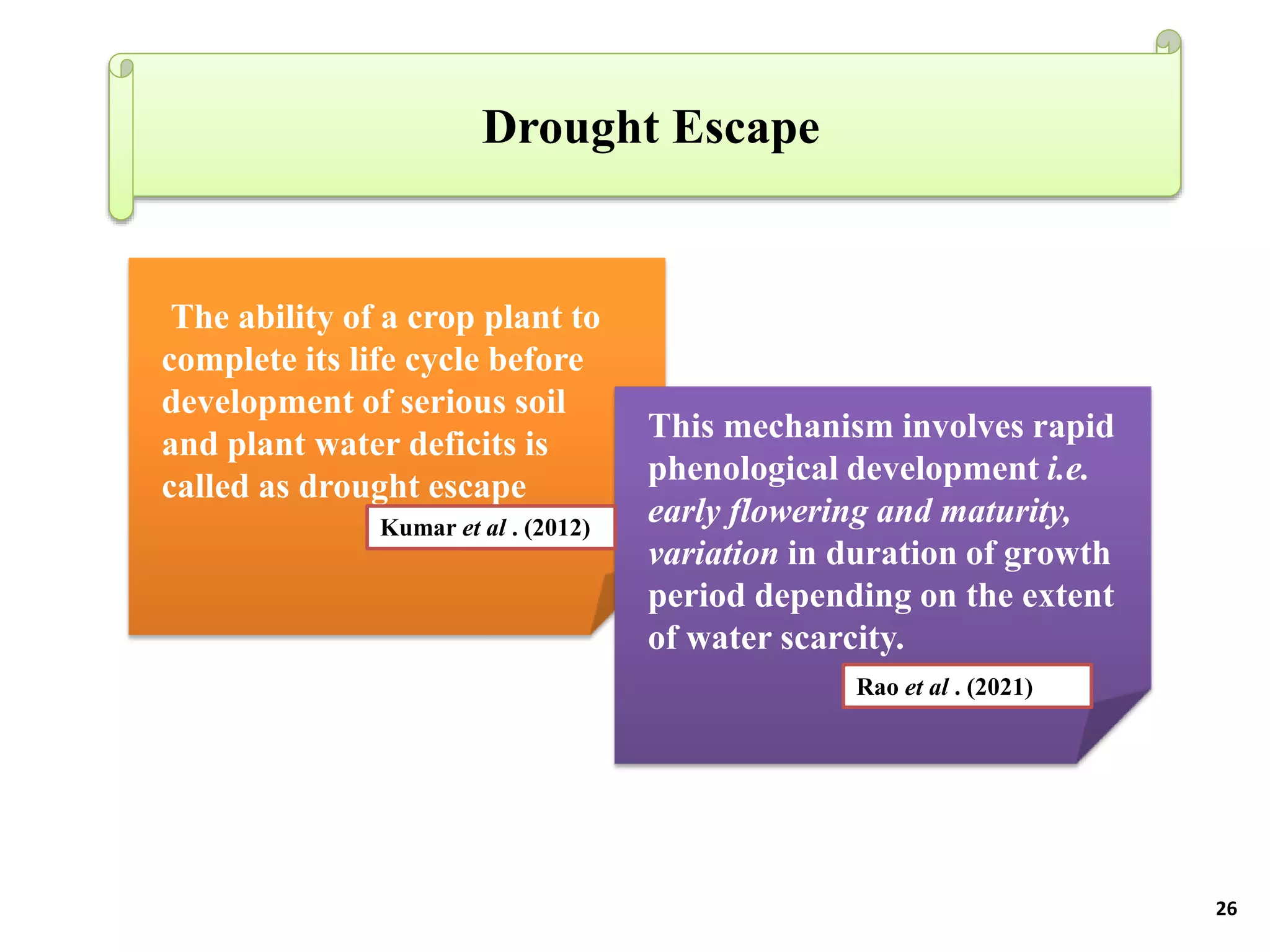 Drought Escape

The ability of a crop plant to complete its life cycle before development of serious soil and plant water deficits is called as drought escape

Kumar et al . (2012)

This mechanism involves rapid phenological development i.e. early flowering and maturity, variation in duration of growth period depending on the extent of water scarcity.

Rao et al . (2021)

26